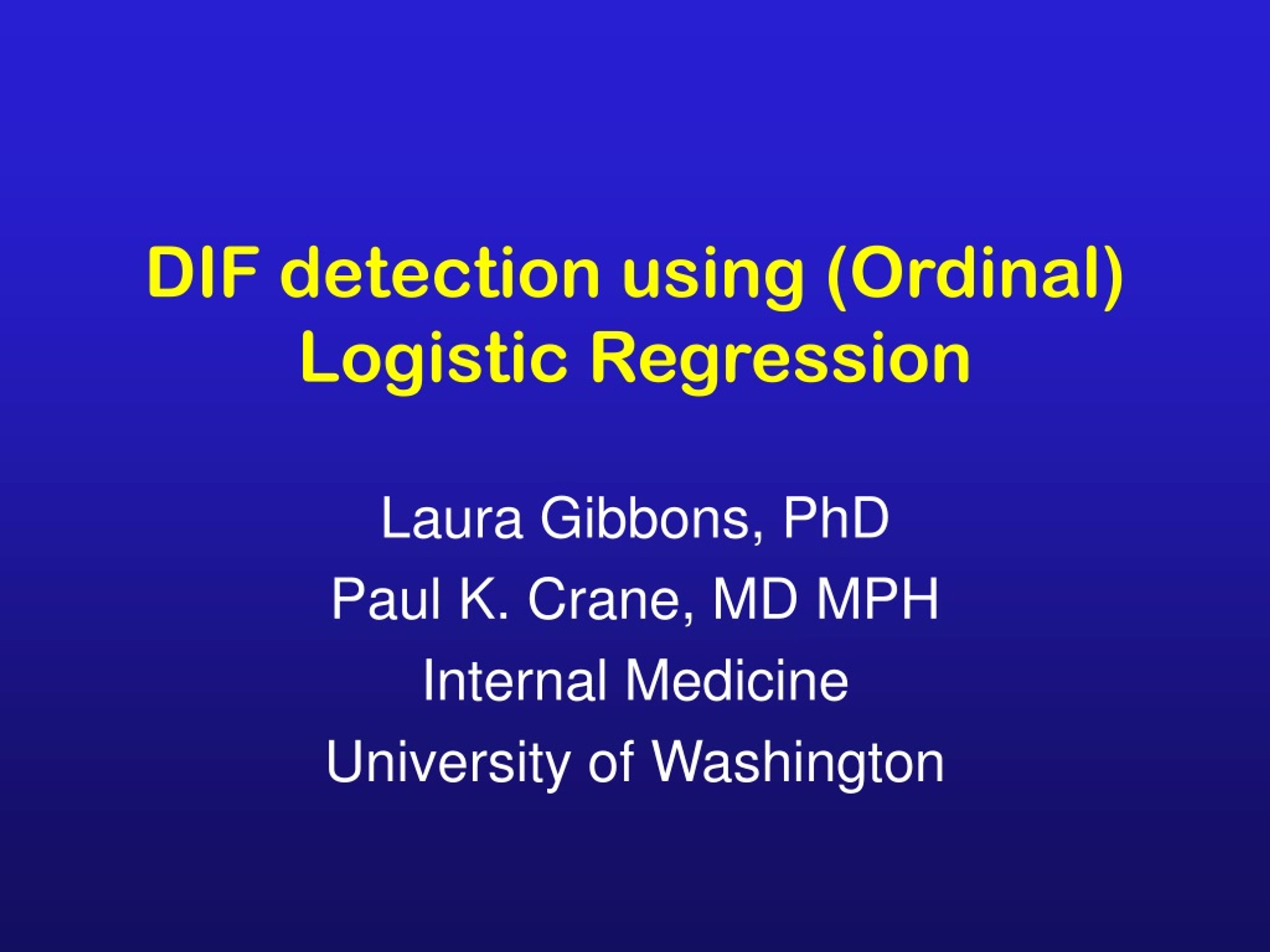 DIF detection using (Ordinal) Logistic Regression

Laura Gibbons, PhD
Paul K. Crane, MD MPH
Internal Medicine
University of Washington